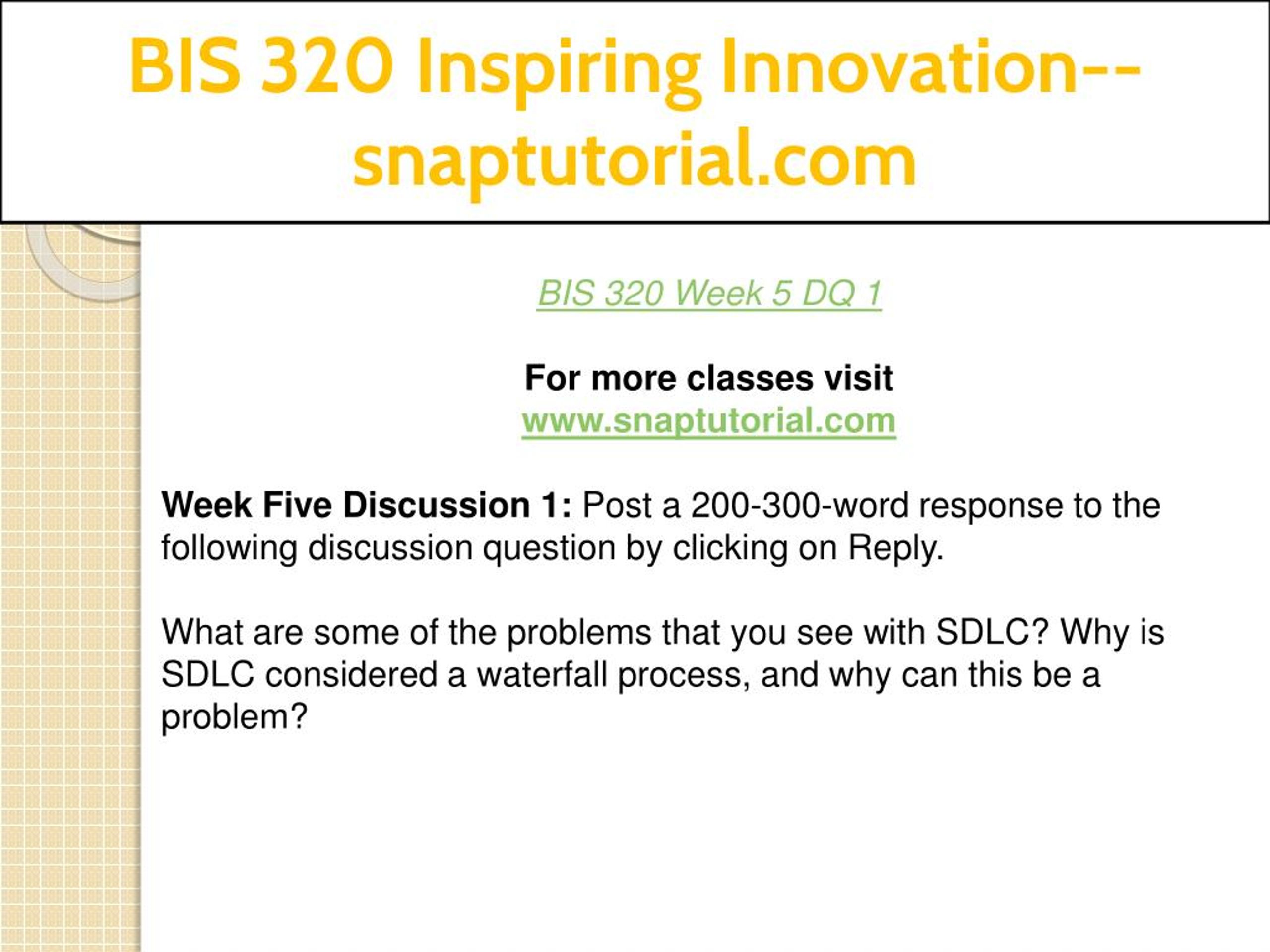 BIS 320 Inspiring Innovation--snaptutorial.com

BIS 320 Week 5 DQ 1

For more classes visit
www.snaptutorial.com

Week Five Discussion 1: Post a 200-300-word response to the following discussion question by clicking on Reply.

What are some of the problems that you see with SDLC? Why is SDLC considered a waterfall process, and why can this be a problem?